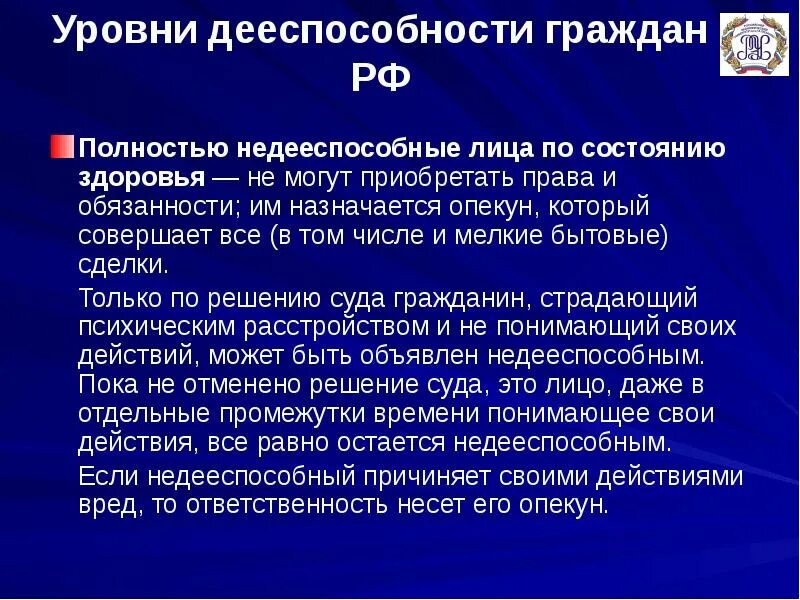 Уровни дееспособности граждан РФ

Полностью недееспособные лица по состоянию здоровья — не могут приобретать права и обязанности; им назначается опекун, который совершает все (в том числе и мелкие бытовые) сделки.

Только по решению суда гражданин, страдающий психическим расстройством и не понимающий своих действий, может быть объявлен недееспособным. Пока не отменено решение суда, это лицо, даже в отдельные промежутки времени понимающее свои действия, все равно остается недееспособным.

Если недееспособный причиняет своими действиями вред, то ответственность несет его опекун.